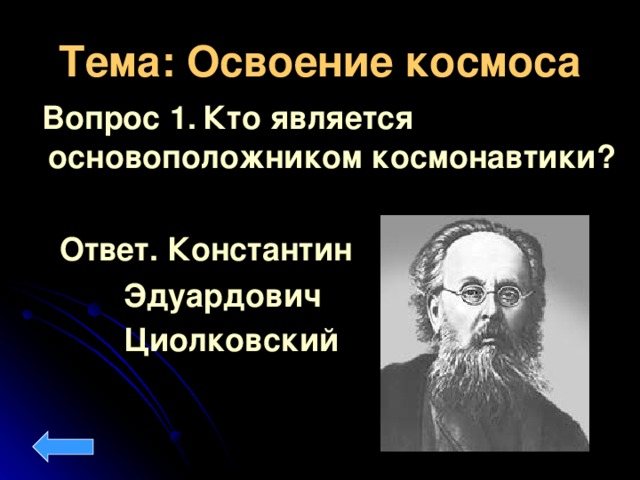 Тема: Освоение космоса

Вопрос 1. Кто является основоположником космонавтики?

Ответ. Константин Эдуардович Циолковский